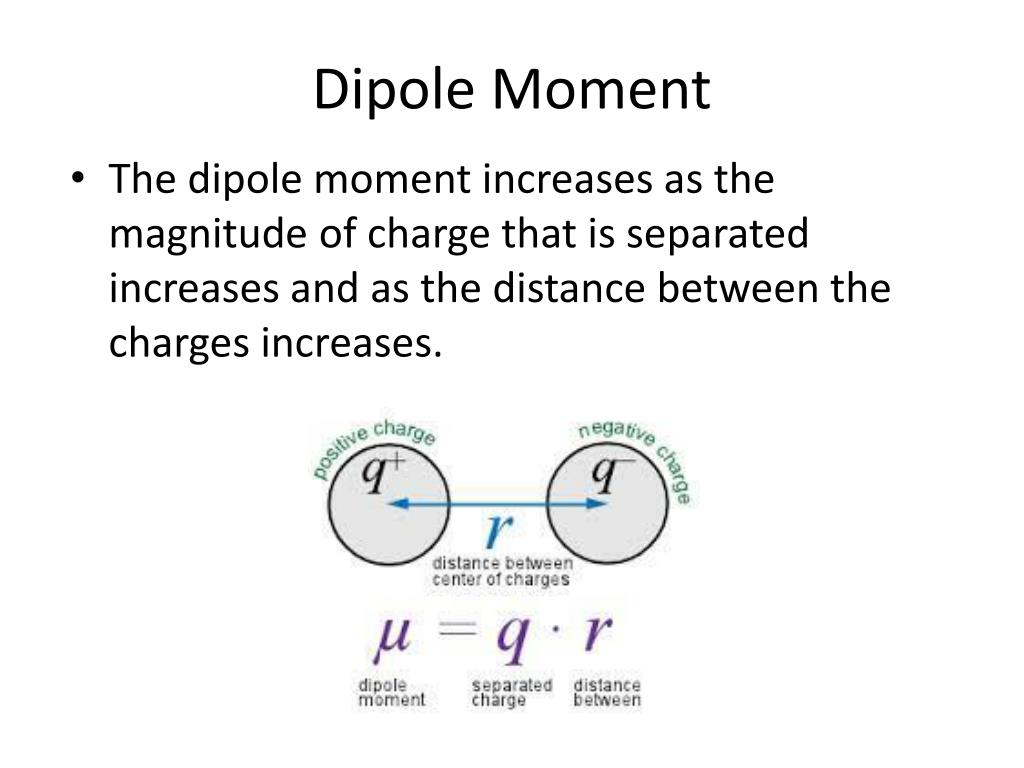 Dipole Moment

• The dipole moment increases as the magnitude of charge that is separated increases and as the distance between the charges increases.

positive charge
$q^+$

negative charge
$q^-$

$r$

distance between center of charges

$\mu = q \cdot r$

dipole moment

separated charge

distance between